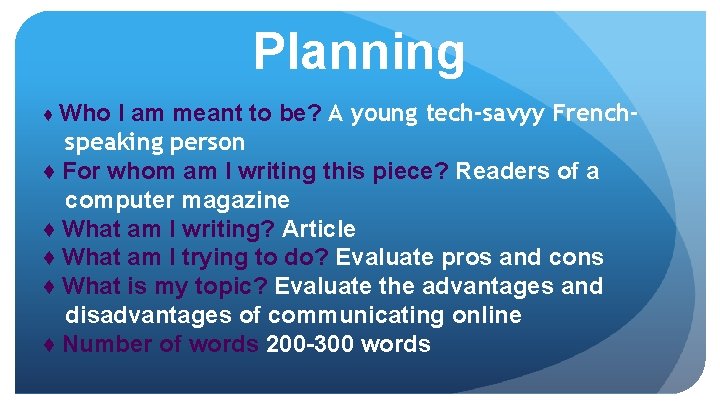 Planning

♦ Who I am meant to be? A young tech-savyy French-speaking person
♦ For whom am I writing this piece? Readers of a computer magazine
♦ What am I writing? Article
♦ What am I trying to do? Evaluate pros and cons
♦ What is my topic? Evaluate the advantages and disadvantages of communicating online
♦ Number of words 200-300 words